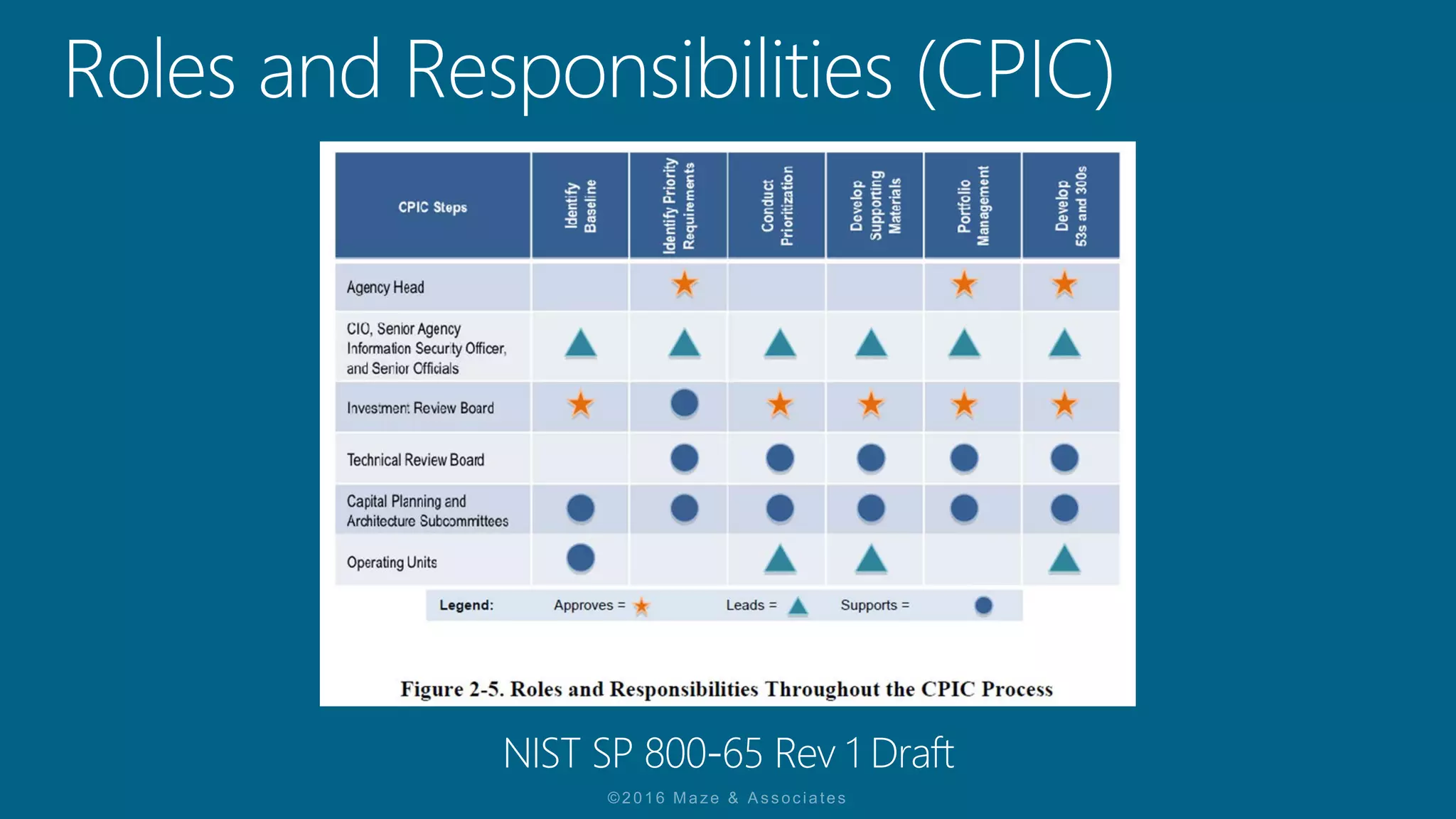 Roles and Responsibilities (CPIC)

| CPIC Steps | Identify Baseline | Identify Priority Requirements | Conduct Prioritization | Develop Supporting Materials | Portfolio Management | Develop 53s and 300s |
|---|---|---|---|---|---|---|
| Agency Head | | ★ | | | ★ | ★ |
| CIO, Senior Agency Information Security Officer, and Senior Officials | ▲ | ▲ | ▲ | ▲ | ▲ | ▲ |
| Investment Review Board | ★ | ● | ★ | ★ | ★ | ★ |
| Technical Review Board | | ● | ● | ● | ● | ● |
| Capital Planning and Architecture Subcommittees | ● | ● | ● | ● | ● | ● |
| Operating Units | ● | | ▲ | ▲ | | ▲ |

Legend: Approves = ★ Leads = ▲ Supports = ●

Figure 2-5. Roles and Responsibilities Throughout the CPIC Process

NIST SP 800-65 Rev 1 Draft

©2016 Maze & Associates